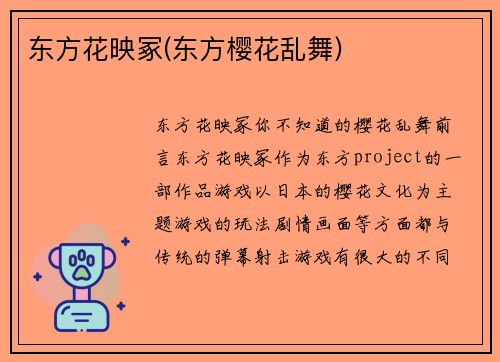 东方花映冢(东方樱花乱舞)

东方花映冢你不知道的樱花乱舞前言东方花映冢作为东方project的一部作品游戏以日本的樱花文化为主题游戏的玩法剧情画面等方面都与传统的弹幕射击游戏有很大的不同